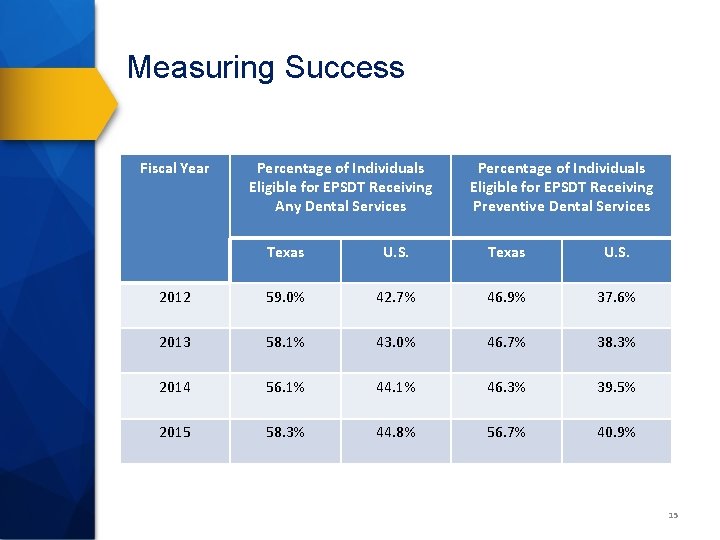 Measuring Success

| Fiscal Year | Percentage of Individuals Eligible for EPSDT Receiving Any Dental Services | | Percentage of Individuals Eligible for EPSDT Receiving Preventive Dental Services | |
|---|---|---|---|---|
| | Texas | U.S. | Texas | U.S. |
| 2012 | 59.0% | 42.7% | 46.9% | 37.6% |
| 2013 | 58.1% | 43.0% | 46.7% | 38.3% |
| 2014 | 56.1% | 44.1% | 46.3% | 39.5% |
| 2015 | 58.3% | 44.8% | 56.7% | 40.9% |

15